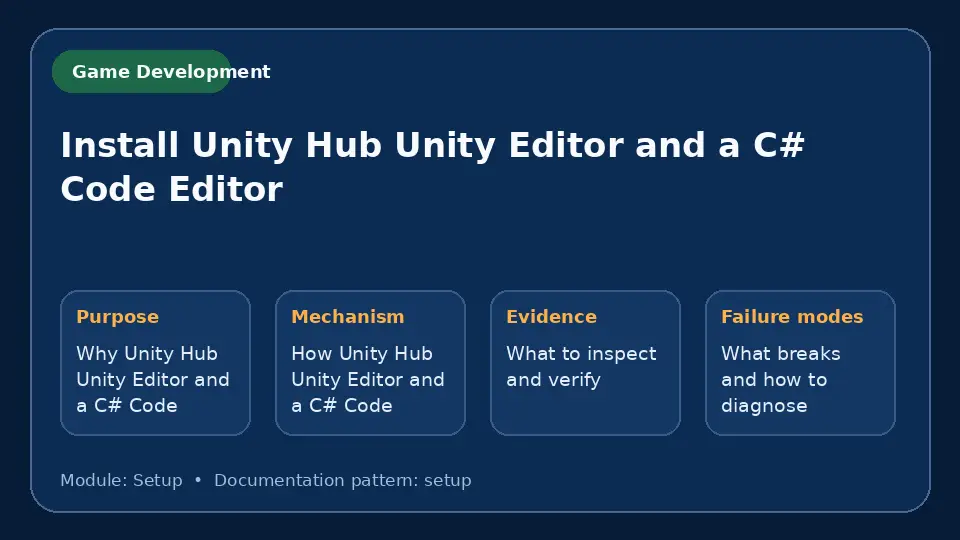 Game Development

Install Unity Hub Unity Editor and a C# Code Editor

Purpose
Why Unity Hub Unity Editor and a C# Code

Mechanism
How Unity Hub Unity Editor and a C# Code

Evidence
What to inspect and verify

Failure modes
What breaks and how to diagnose

Module: Setup • Documentation pattern: setup